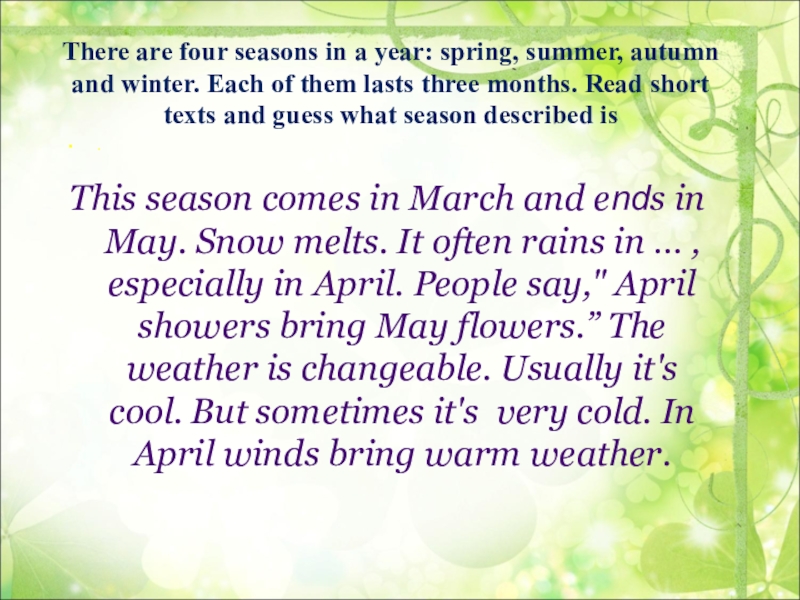 There are four seasons in a year: spring, summer, autumn and winter. Each of them lasts three months. Read short texts and guess what season described is

This season comes in March and ends in May. Snow melts. It often rains in … , especially in April. People say," April showers bring May flowers.” The weather is changeable. Usually it's cool. But sometimes it's very cold. In April winds bring warm weather.